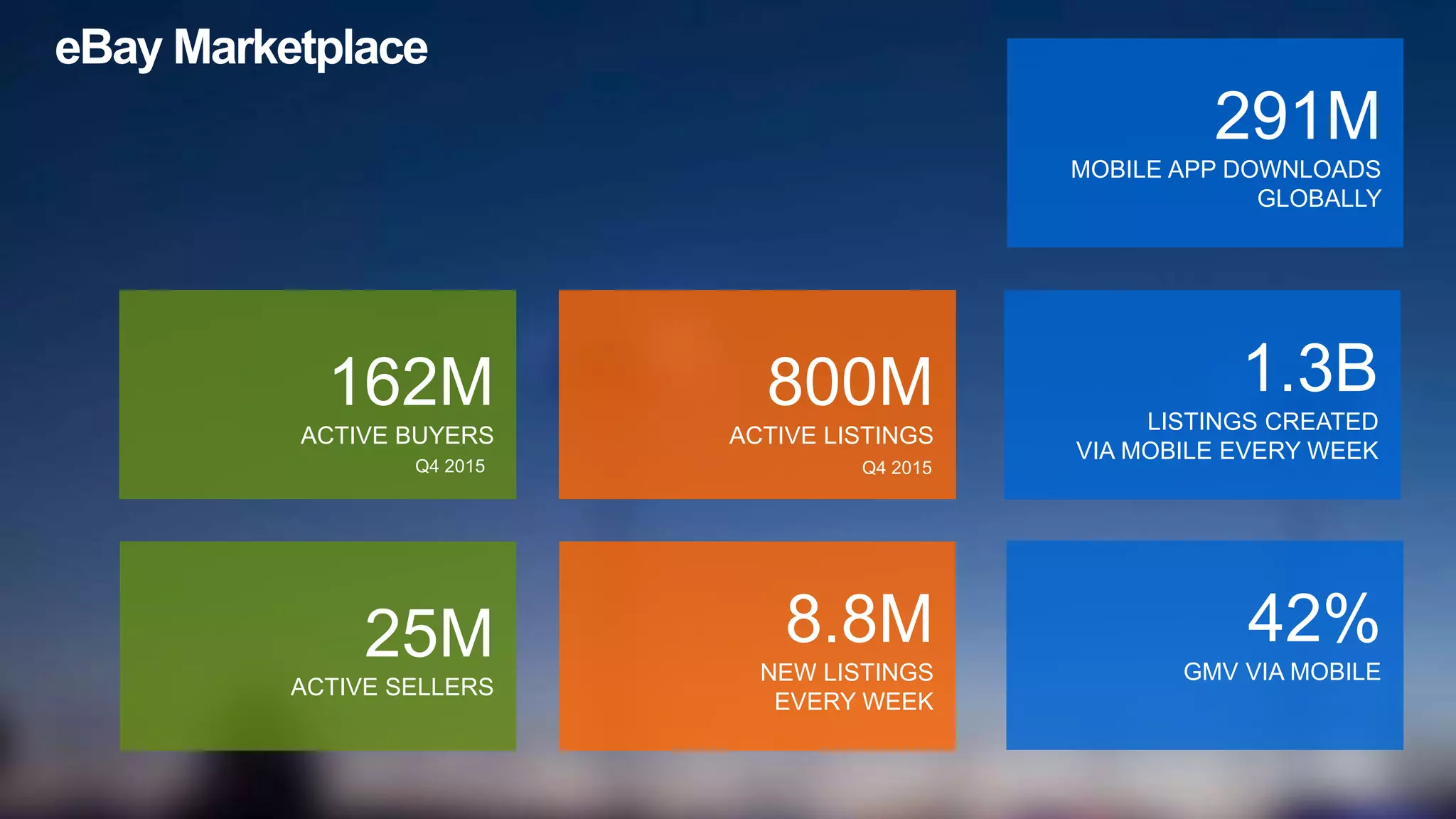 eBay Marketplace

291M
MOBILE APP DOWNLOADS GLOBALLY

162M
ACTIVE BUYERS
Q4 2015

800M
ACTIVE LISTINGS
Q4 2015

1.3B
LISTINGS CREATED VIA MOBILE EVERY WEEK

25M
ACTIVE SELLERS

8.8M
NEW LISTINGS EVERY WEEK

42%
GMV VIA MOBILE